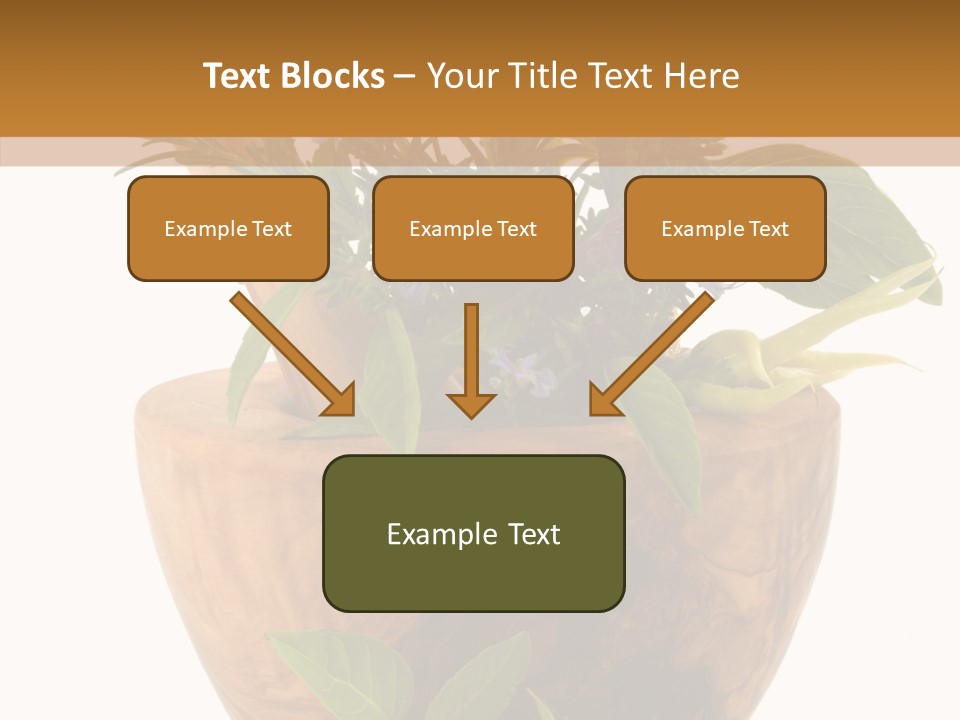 Text Blocks – Your Title Text Here

Example Text

Example Text

Example Text

Example Text